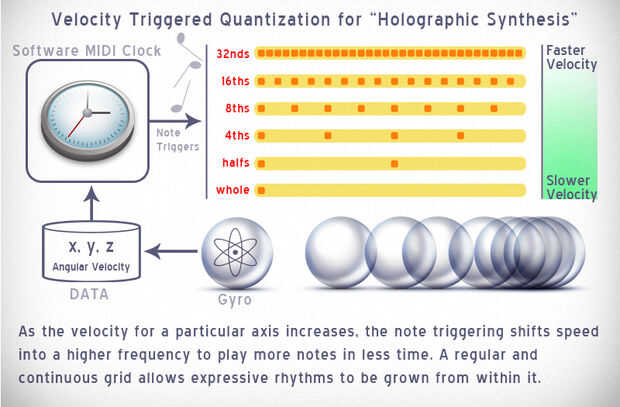 Velocity Triggered Quantization for "Holographic Synthesis"

Software MIDI Clock

Note Triggers

32nds
16ths
8ths
4ths
halfs
whole

Faster Velocity

Slower Velocity

x, y, z
Angular Velocity

DATA

Gyro

As the velocity for a particular axis increases, the note triggering shifts speed into a higher frequency to play more notes in less time. A regular and continuous grid allows expressive rhythms to be grown from within it.